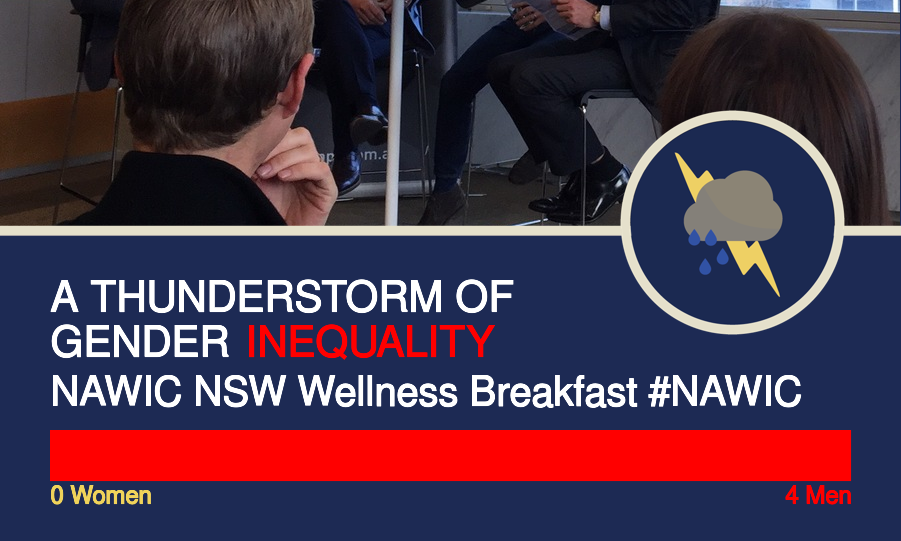 A THUNDERSTORM OF GENDER INEQUALITY
NAWIC NSW Wellness Breakfast #NAWIC

0 Women
4 Men